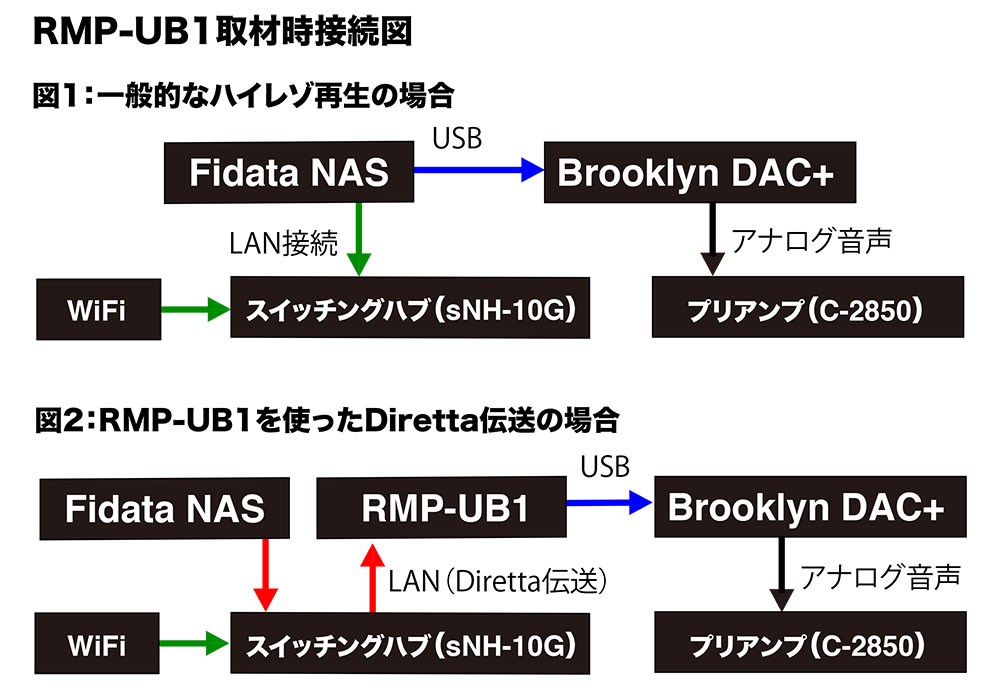 RMP-UB1取材時接続図

図1：一般的なハイレゾ再生の場合

Fidata NAS

USB

Brooklyn DAC+

LAN接続

アナログ音声

WiFi

スイッチングハブ（sNH-10G）

プリアンプ（C-2850）

図2：RMP-UB1を使ったDiretta伝送の場合

Fidata NAS

RMP-UB1

USB

Brooklyn DAC+

LAN（Diretta伝送）

アナログ音声

WiFi

スイッチングハブ（sNH-10G）

プリアンプ（C-2850）